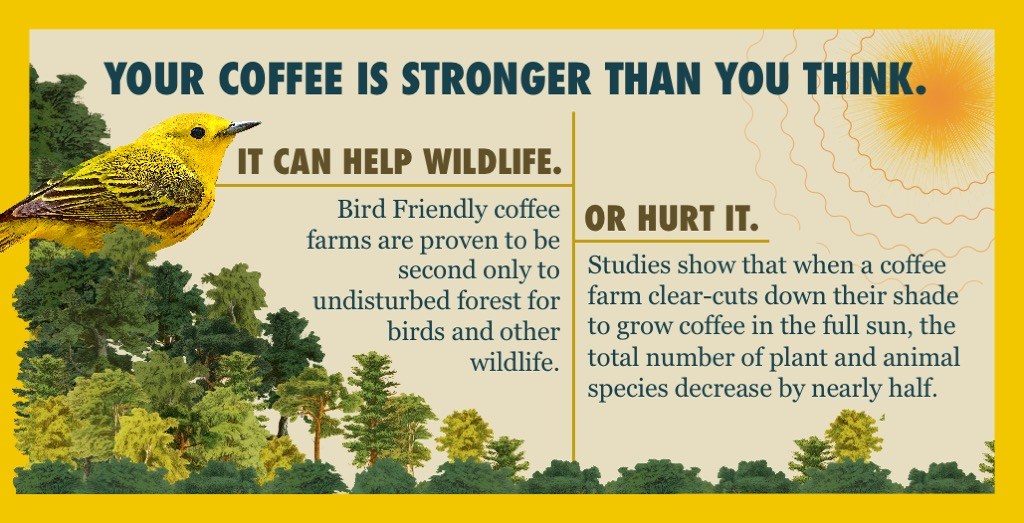 YOUR COFFEE IS STRONGER THAN YOU THINK.

IT CAN HELP WILDLIFE.

Bird Friendly coffee farms are proven to be second only to undisturbed forest for birds and other wildlife.

OR HURT IT.

Studies show that when a coffee farm clear-cuts down their shade to grow coffee in the full sun, the total number of plant and animal species decrease by nearly half.